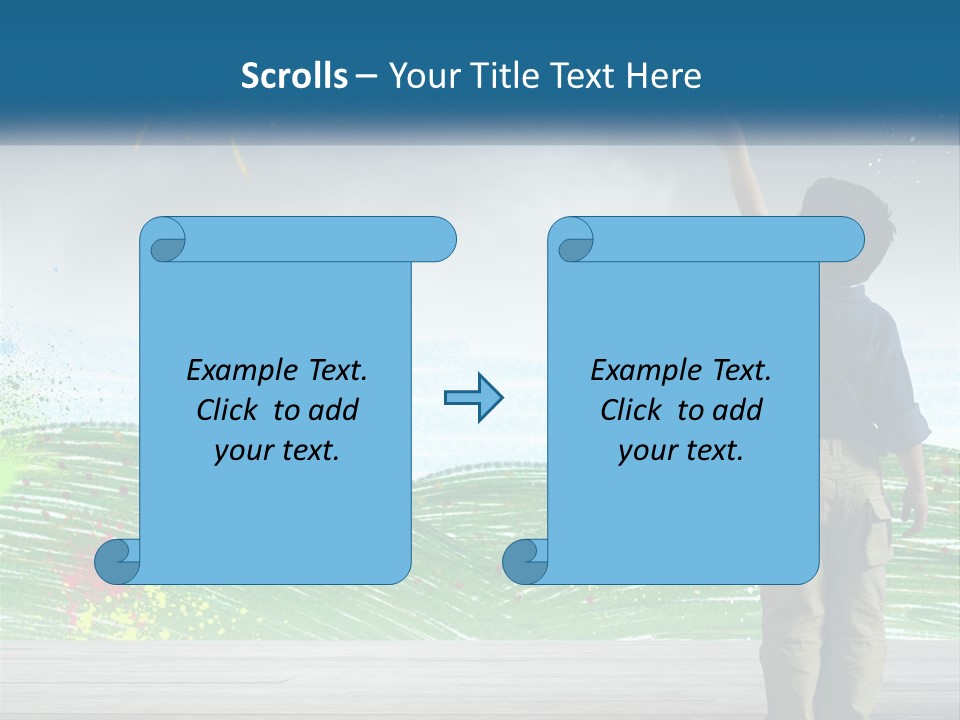 Scrolls – Your Title Text Here

Example Text. Click to add your text.

Example Text. Click to add your text.